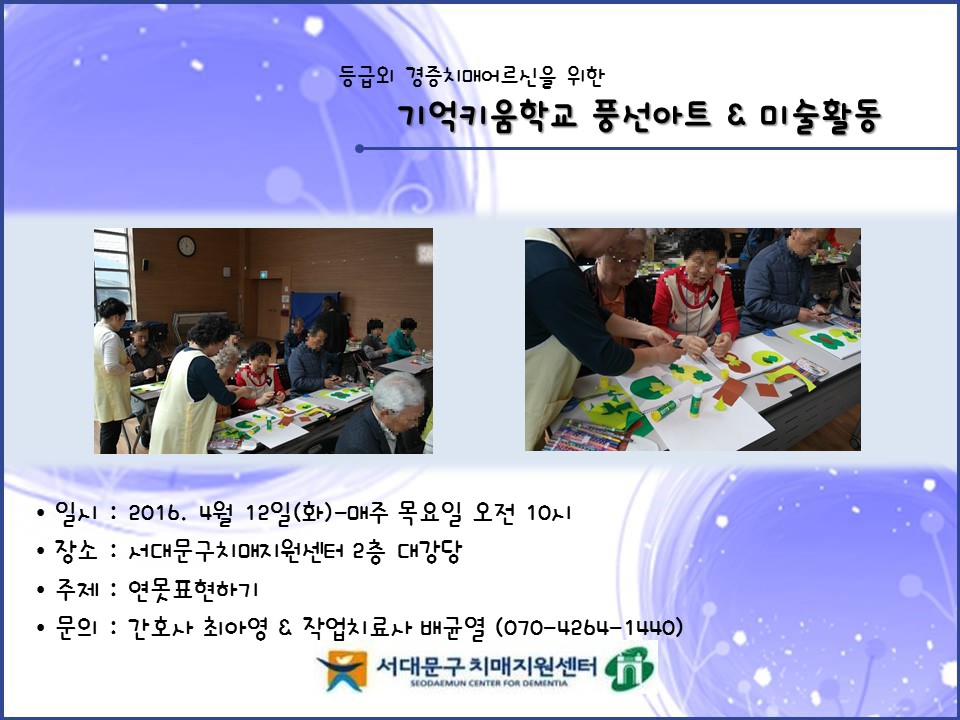 등급외 경증치매어르신을 위한

기억키움학교 풍선아트 & 미술활동

• 일시 : 2016. 4월 12일(화)-매주 목요일 오전 10시
• 장소 : 서대문구치매지원센터 2층 대강당
• 주제 : 연못표현하기
• 문의 : 간호사 최아영 & 작업치료사 배균열 (070-4264-1440)

서대문구 치매지원센터
SEODAEMUN CENTER FOR DEMENTIA